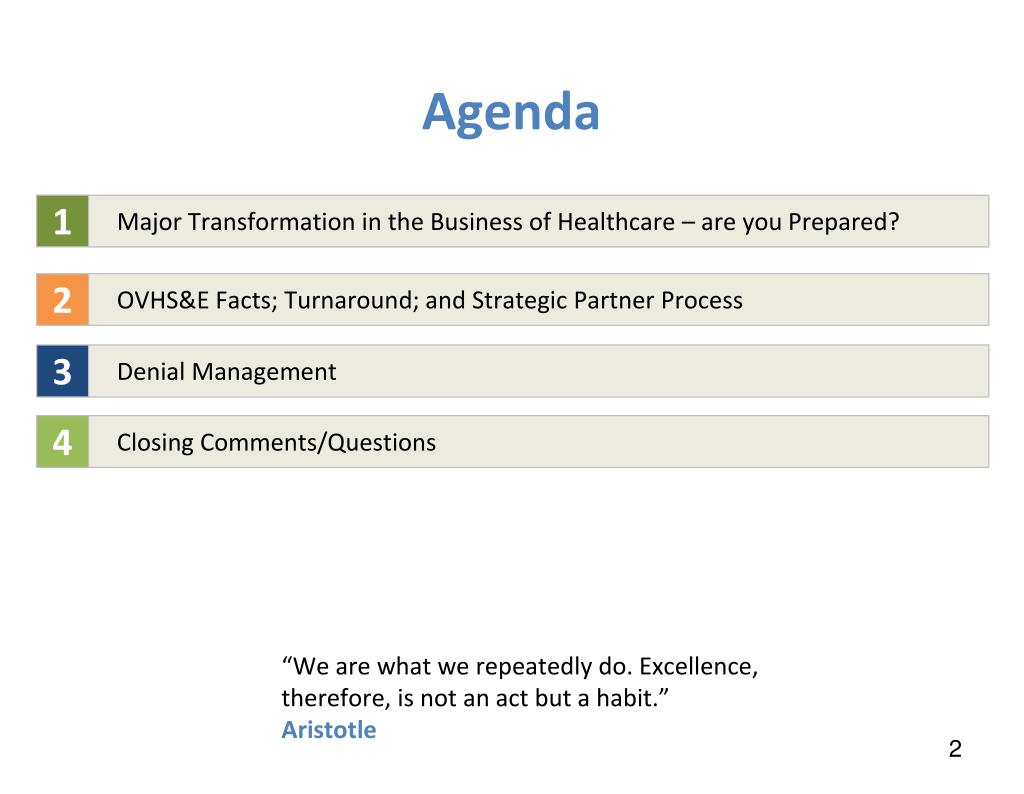 Agenda

1 Major Transformation in the Business of Healthcare – are you Prepared?

2 OVHS&E Facts; Turnaround; and Strategic Partner Process

3 Denial Management

4 Closing Comments/Questions

“We are what we repeatedly do. Excellence, therefore, is not an act but a habit.”
Aristotle

2